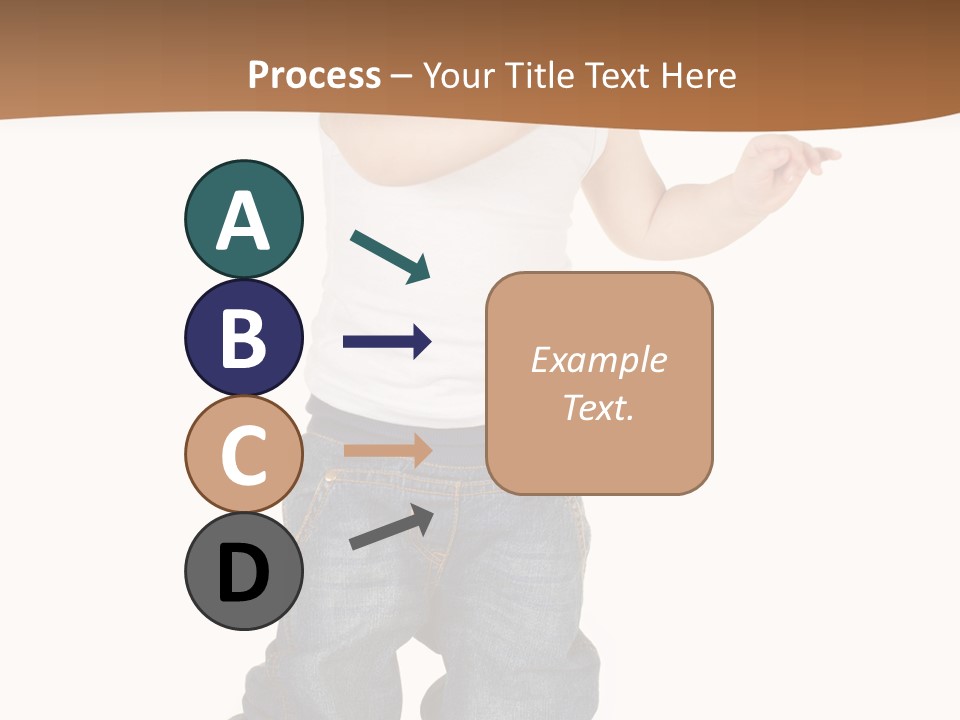 Process – Your Title Text Here

A

B

C

D

Example Text.